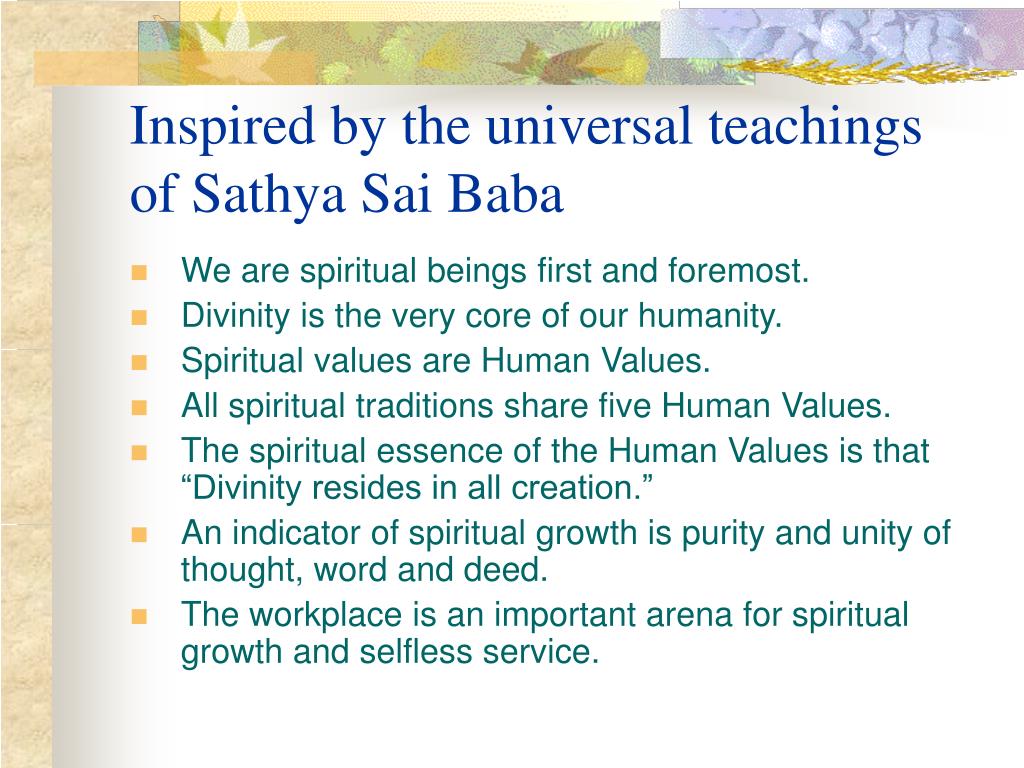 Inspired by the universal teachings of Sathya Sai Baba

- We are spiritual beings first and foremost.
- Divinity is the very core of our humanity.
- Spiritual values are Human Values.
- All spiritual traditions share five Human Values.
- The spiritual essence of the Human Values is that “Divinity resides in all creation.”
- An indicator of spiritual growth is purity and unity of thought, word and deed.
- The workplace is an important arena for spiritual growth and selfless service.